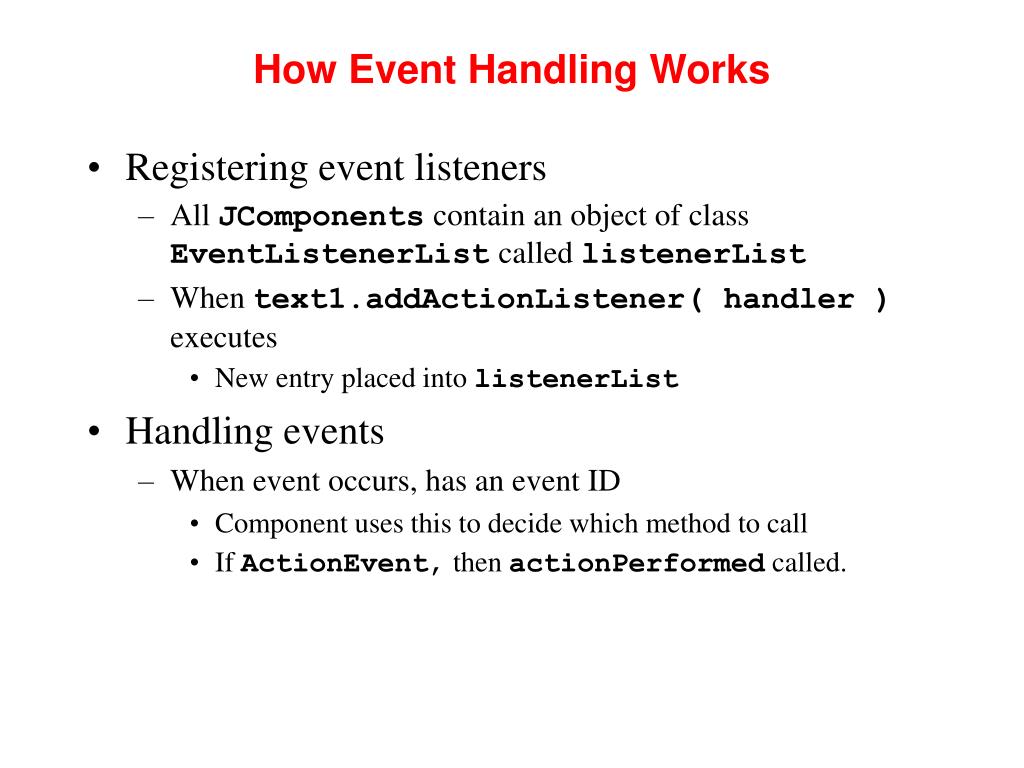 How Event Handling Works

• Registering event listeners
– All JComponents contain an object of class EventListenerList called listenerList
– When text1.addActionListener( handler ) executes
• New entry placed into listenerList

• Handling events
– When event occurs, has an event ID
• Component uses this to decide which method to call
• If ActionEvent, then actionPerformed called.